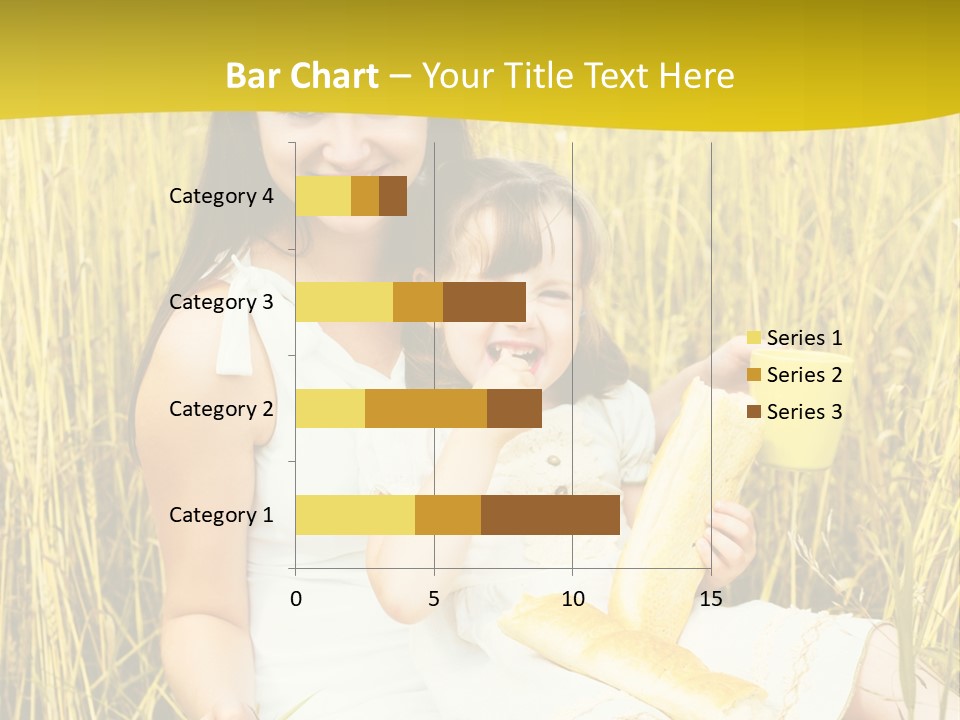 Bar Chart – Your Title Text Here

Category 4
Category 3
Category 2
Category 1

0
5
10
15

Series 1
Series 2
Series 3